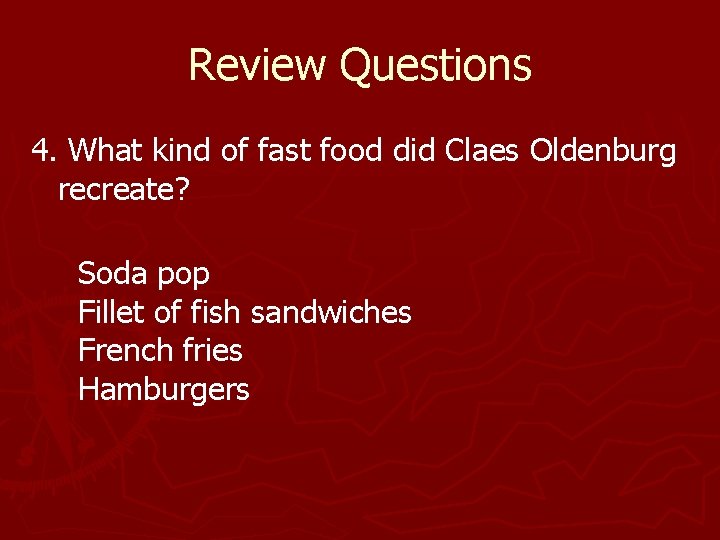 Review Questions

4. What kind of fast food did Claes Oldenburg recreate?

Soda pop
Fillet of fish sandwiches
French fries
Hamburgers